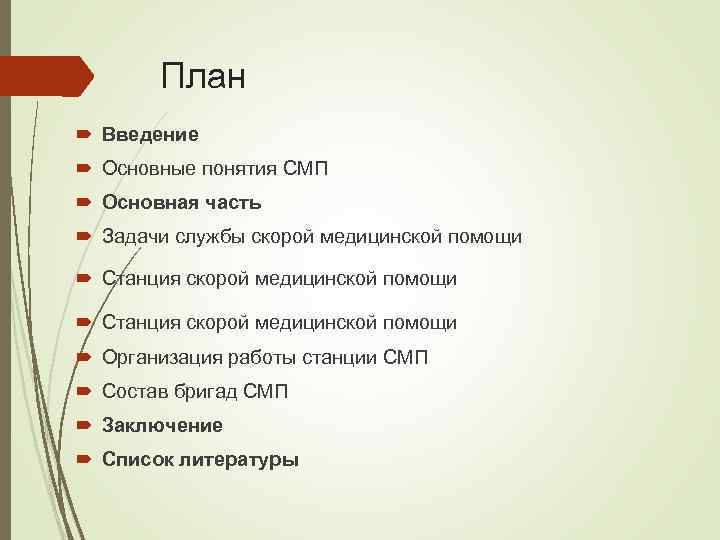 План

Введение
Основные понятия СМП
Основная часть
Задачи службы скорой медицинской помощи
Станция скорой медицинской помощи
Станция скорой медицинской помощи
Организация работы станции СМП
Состав бригад СМП
Заключение
Список литературы